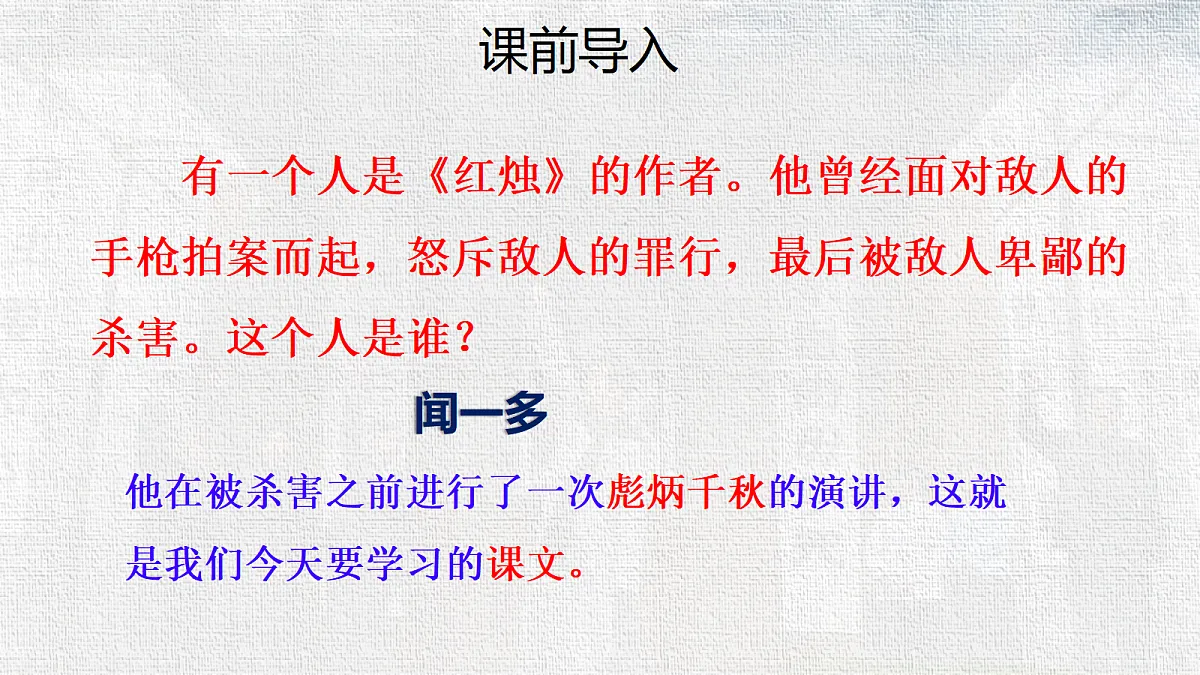 课前导入

有一个人是《红烛》的作者。他曾经面对敌人的手枪拍案而起，怒斥敌人的罪行，最后被敌人卑鄙的杀害。这个人是谁？

闻一多

他在被杀害之前进行了一次彪炳千秋的演讲，这就是我们今天要学习的课文。